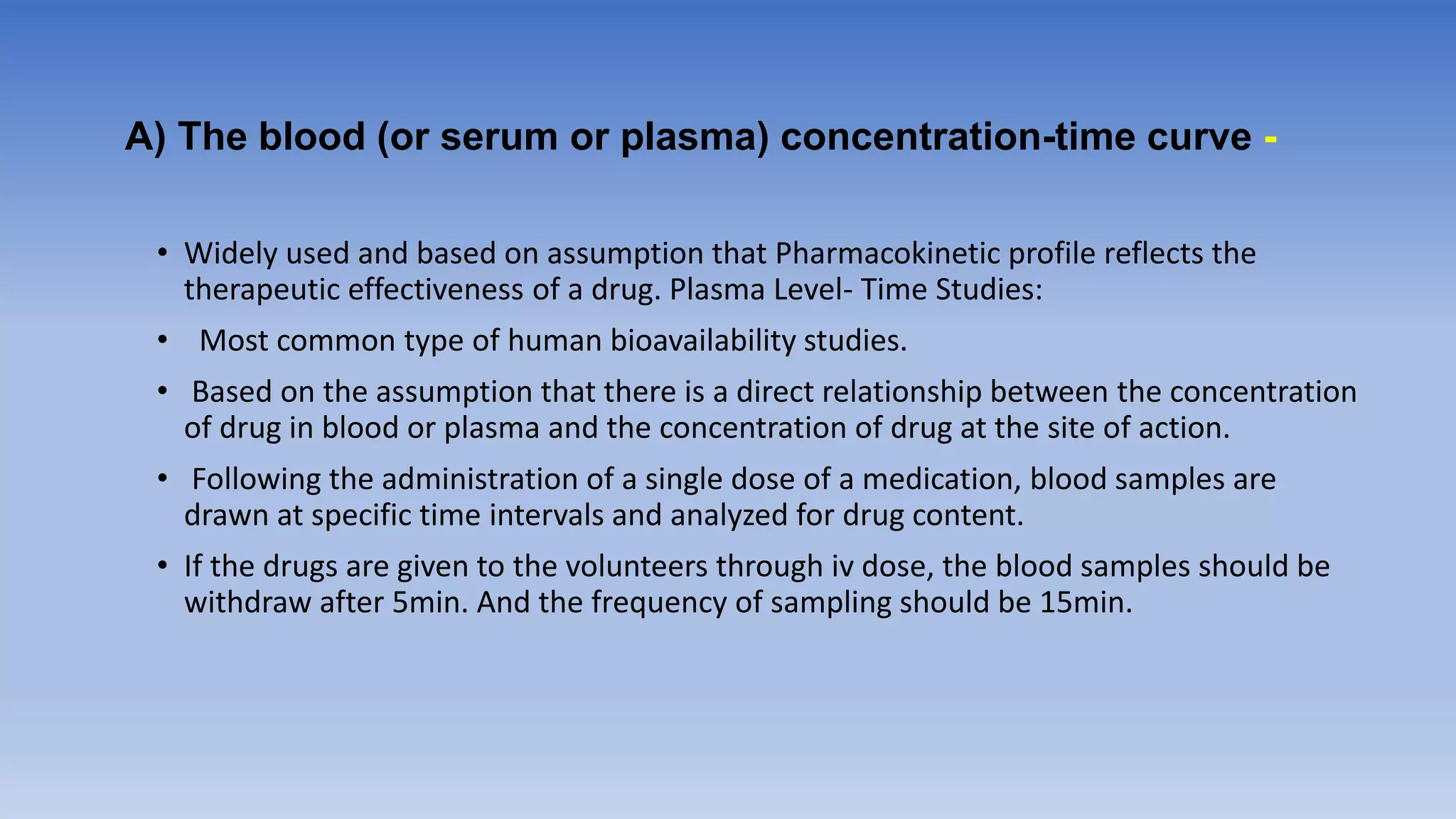 A) The blood (or serum or plasma) concentration-time curve -

• Widely used and based on assumption that Pharmacokinetic profile reflects the therapeutic effectiveness of a drug. Plasma Level- Time Studies:

• Most common type of human bioavailability studies.

• Based on the assumption that there is a direct relationship between the concentration of drug in blood or plasma and the concentration of drug at the site of action.

• Following the administration of a single dose of a medication, blood samples are drawn at specific time intervals and analyzed for drug content.

• If the drugs are given to the volunteers through iv dose, the blood samples should be withdraw after 5min. And the frequency of sampling should be 15min.